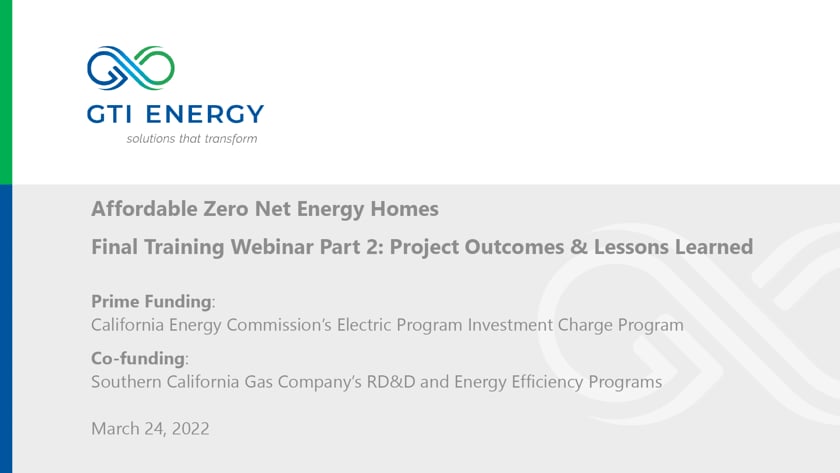 GTI ENERGY
solutions that transform

Affordable Zero Net Energy Homes

Final Training Webinar Part 2: Project Outcomes & Lessons Learned

Prime Funding:
California Energy Commission's Electric Program Investment Charge Program

Co-funding:
Southern California Gas Company's RD&D and Energy Efficiency Programs

March 24, 2022